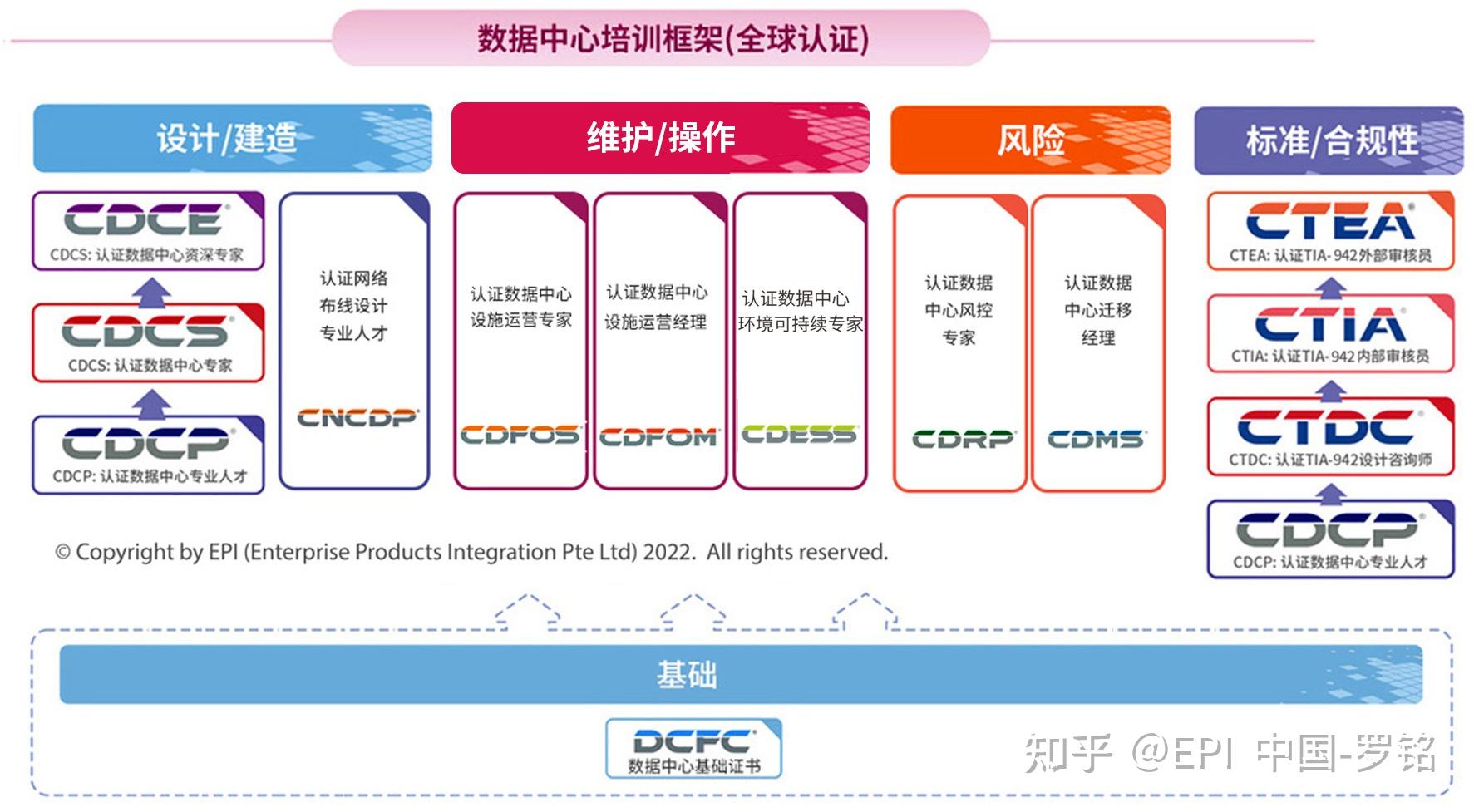 数据中心培训框架(全球认证)

设计/建造

CDCE
CDCS: 认证数据中心资深专家

CDCS
CDCS: 认证数据中心专家

CDCP
CDCP: 认证数据中心专业人才

认证网络布线设计专业人才
CNCDP

维护/操作

认证数据中心设施运营专家
CDFOS

认证数据中心设施运营经理
CDFOM

认证数据中心环境可持续专家
CDESS

风险

认证数据中心风控专家
CDRP

认证数据中心迁移经理
CDMS

标准/合规性

CTEA
CTEA: 认证TIA-942外部审核员

CTIA
CTIA: 认证TIA-942内部审核员

CTDC
CTDC: 认证TIA-942设计咨询师

CDCP
CDCP: 认证数据中心专业人才

© Copyright by EPI (Enterprise Products Integration Pte Ltd) 2022. All rights reserved.

基础

DCFC
数据中心基础证书

知乎 @EPI 中国-罗铭